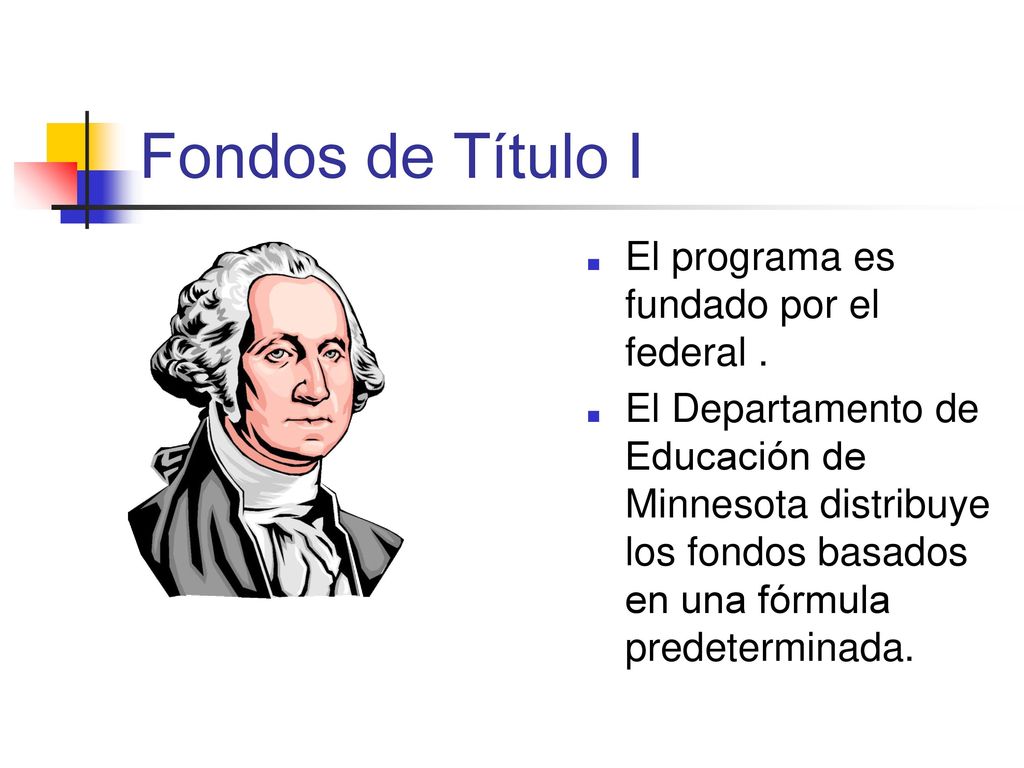 Fondos de Título I

■ El programa es fundado por el federal .

■ El Departamento de Educación de Minnesota distribuye los fondos basados en una fórmula predeterminada.